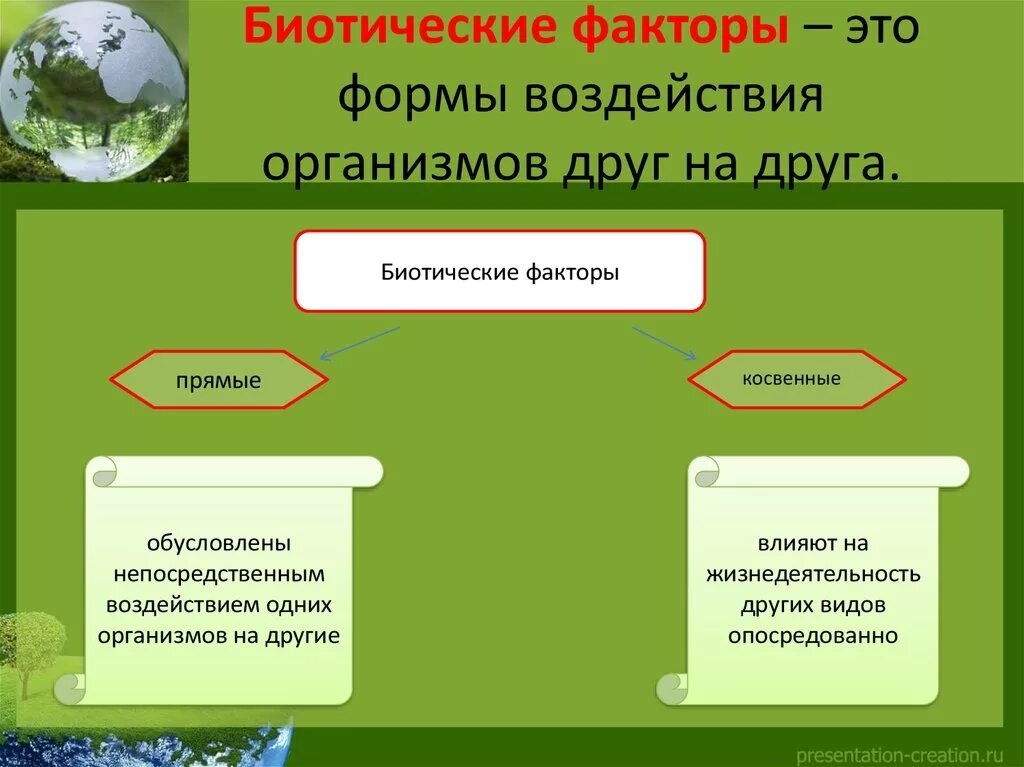 Биотические факторы – это формы воздействия организмов друг на друга.

Биотические факторы

прямые

косвенные

обусловлены непосредственным воздействием одних организмов на другие

влияют на жизнедеятельность других видов опосредованно

presentation-creation.ru